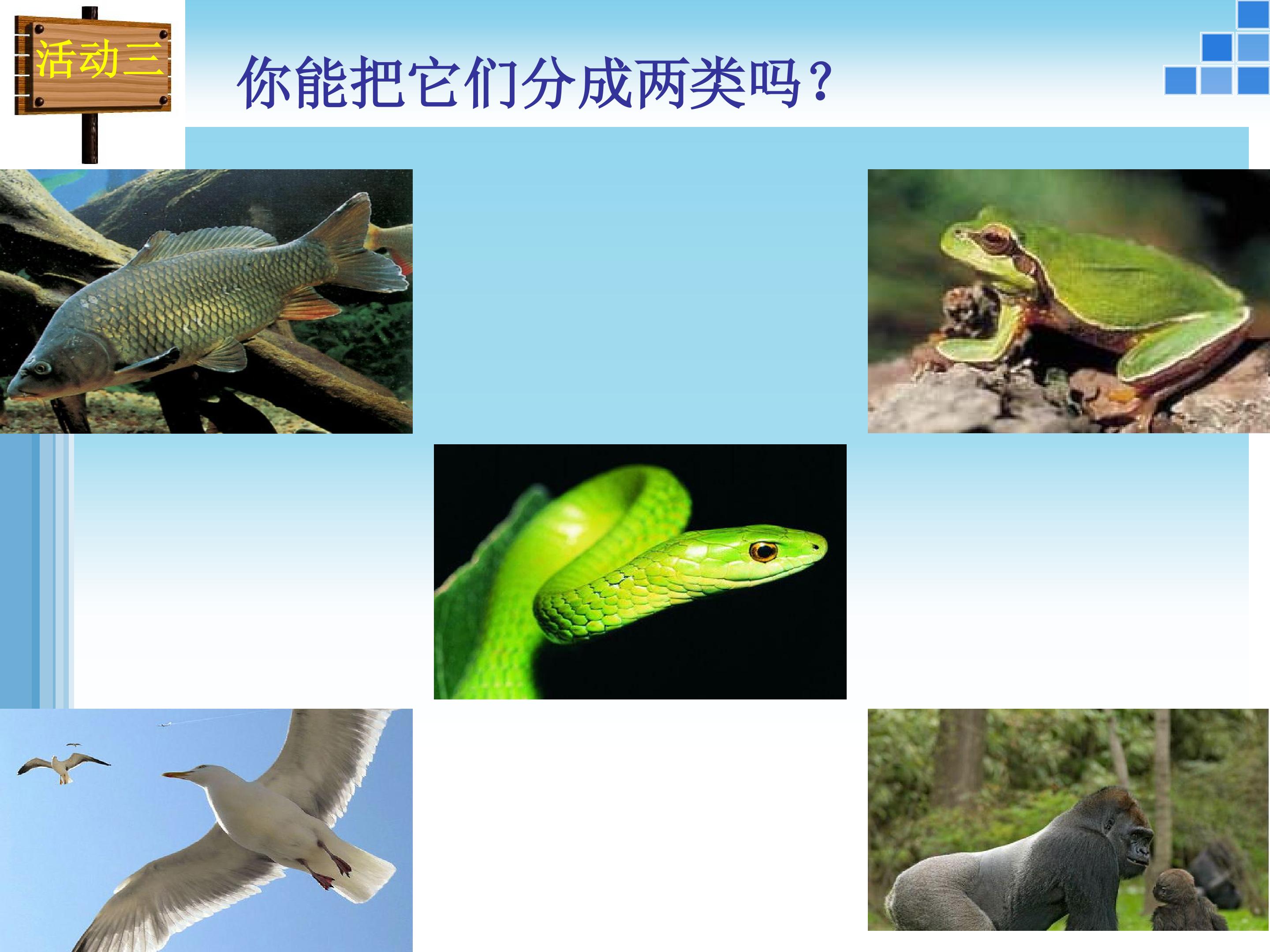 活动三

你能把它们分成两类吗？